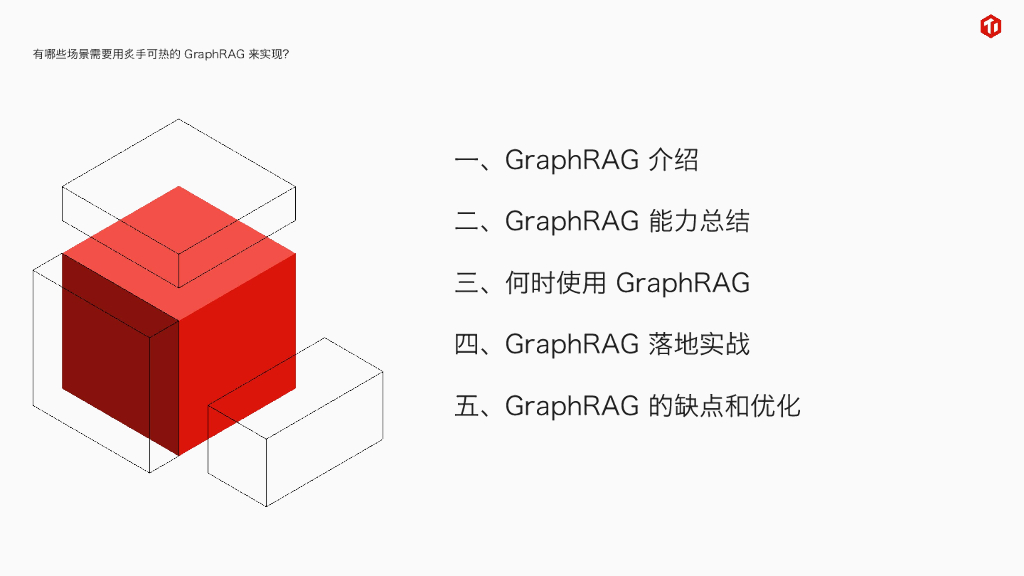 有哪些场景需要用炙手可热的 GraphRAG 来实现?

一、GraphRAG 介绍

二、GraphRAG 能力总结

三、何时使用 GraphRAG

四、GraphRAG 落地实战

五、GraphRAG 的缺点和优化